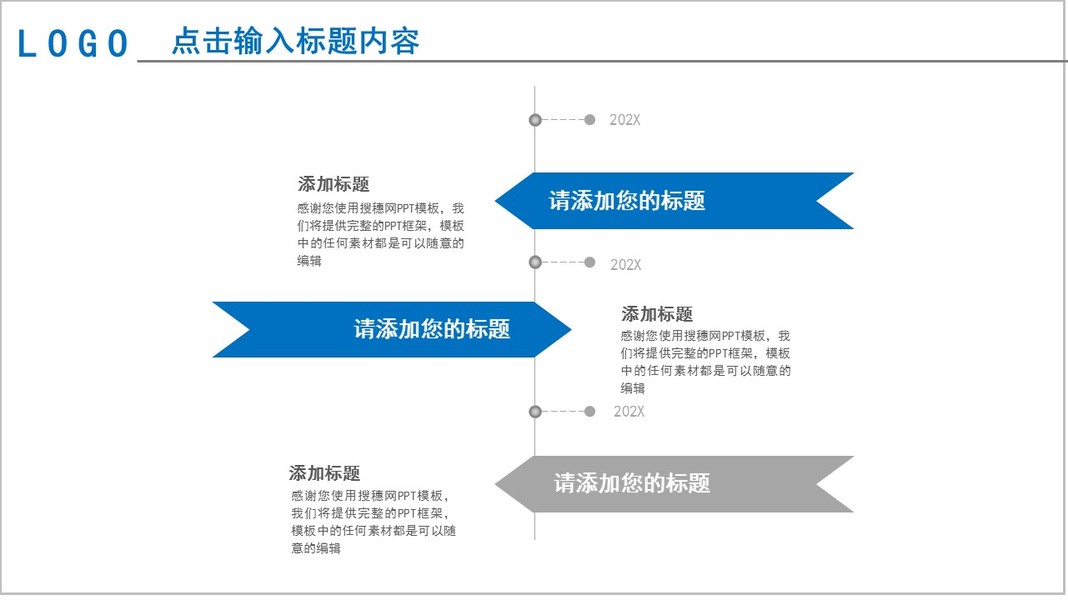 LOGO 点击输入标题内容

202X

添加标题

感谢您使用搜穗网PPT模板，我们将提供完整的PPT框架，模板中的任何素材都是可以随意的编辑

请添加您的标题

202X

请添加您的标题

添加标题

感谢您使用搜穗网PPT模板，我们将提供完整的PPT框架，模板中的任何素材都是可以随意的编辑

202X

添加标题

感谢您使用搜穗网PPT模板，我们将提供完整的PPT框架，模板中的任何素材都是可以随意的编辑

请添加您的标题